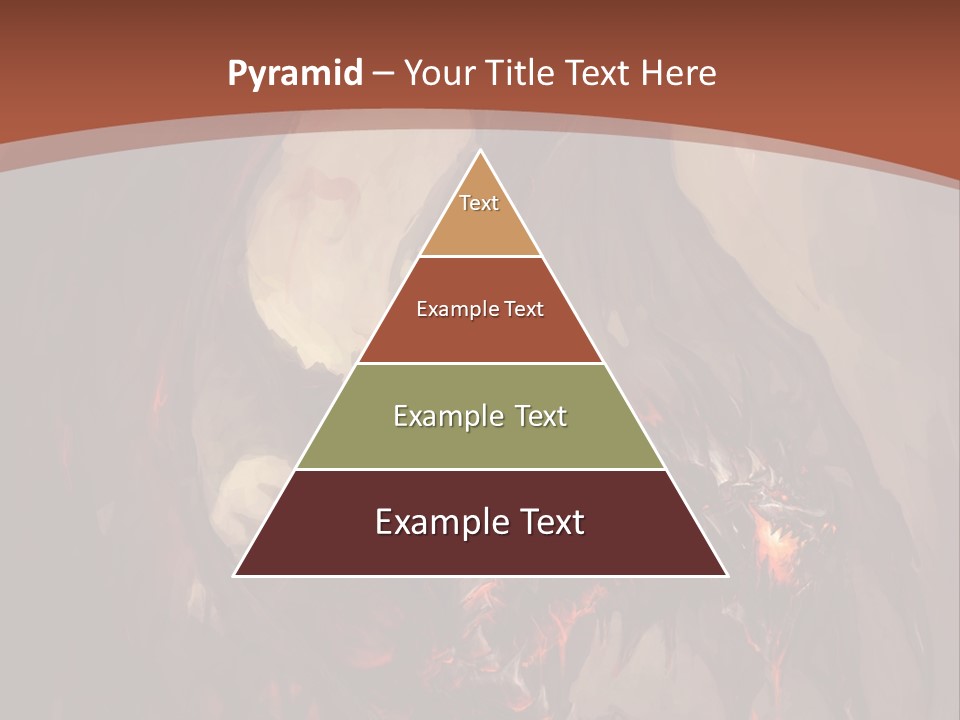 Pyramid – Your Title Text Here

Text

Example Text

Example Text

Example Text